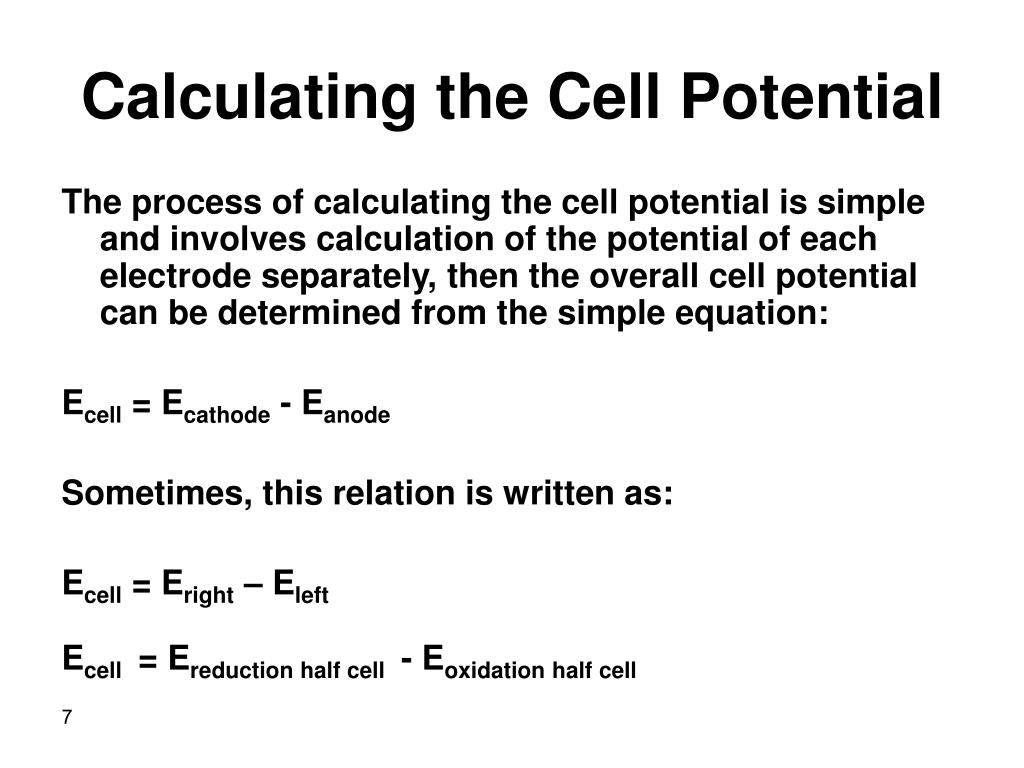 Calculating the Cell Potential

The process of calculating the cell potential is simple and involves calculation of the potential of each electrode separately, then the overall cell potential can be determined from the simple equation:

$E_{cell} = E_{cathode} - E_{anode}$

Sometimes, this relation is written as:

$E_{cell} = E_{right} – E_{left}$

$E_{cell} = E_{reduction\ half\ cell} - E_{oxidation\ half\ cell}$

7